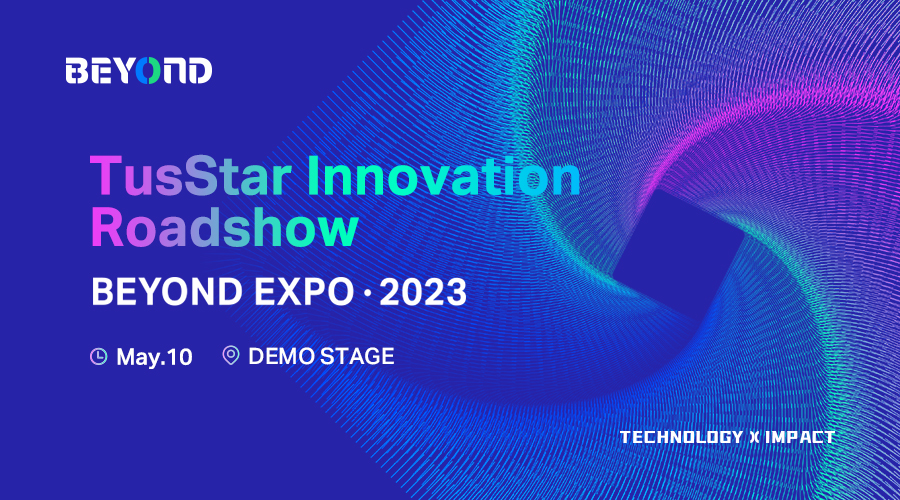 BEYOND

TusStar Innovation Roadshow

BEYOND EXPO · 2023

May.10 DEMO STAGE

TECHNOLOGY X IMPACT